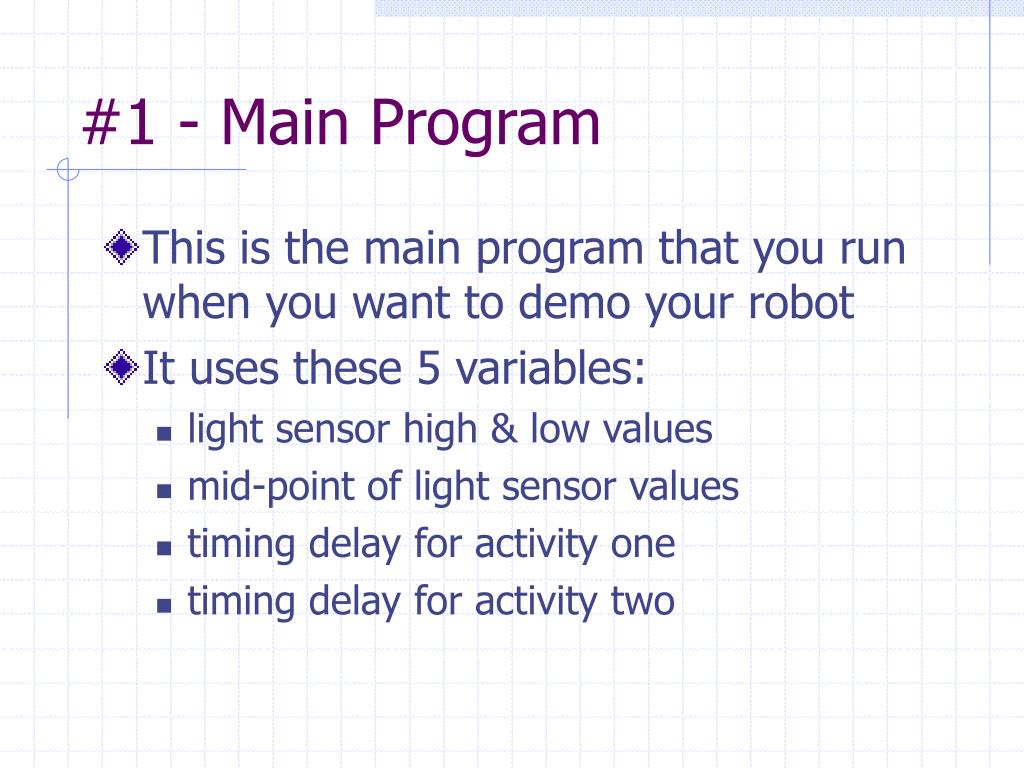 #1 - Main Program

This is the main program that you run when you want to demo your robot

It uses these 5 variables:

- light sensor high & low values
- mid-point of light sensor values
- timing delay for activity one
- timing delay for activity two